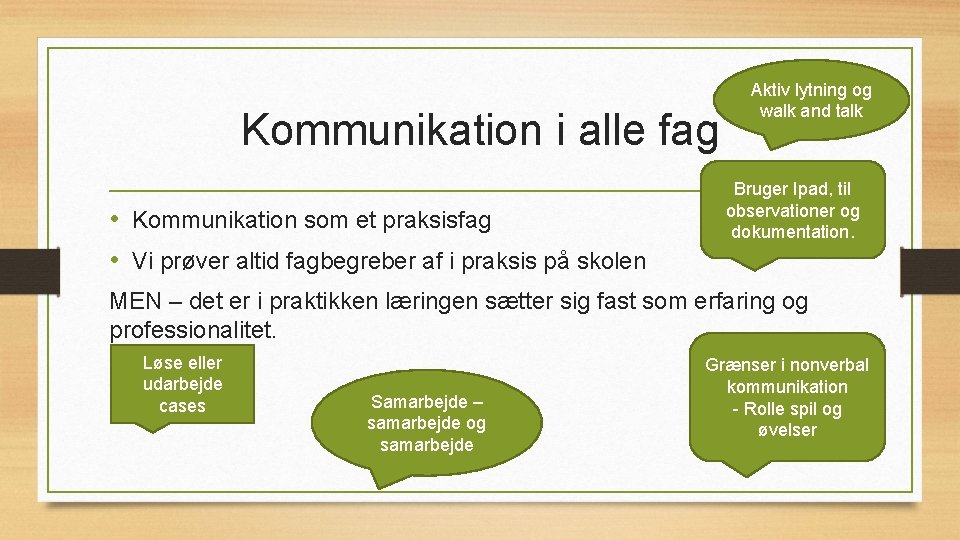 Kommunikation i alle fag

Aktiv lytning og walk and talk

Bruger Ipad, til observationer og dokumentation.

• Kommunikation som et praksisfag
• Vi prøver altid fagbegreber af i praksis på skolen

MEN – det er i praktikken læringen sætter sig fast som erfaring og professionalitet.

Løse eller udarbejde cases

Samarbejde – samarbejde og samarbejde

Grænser i nonverbal kommunikation
- Rolle spil og øvelser